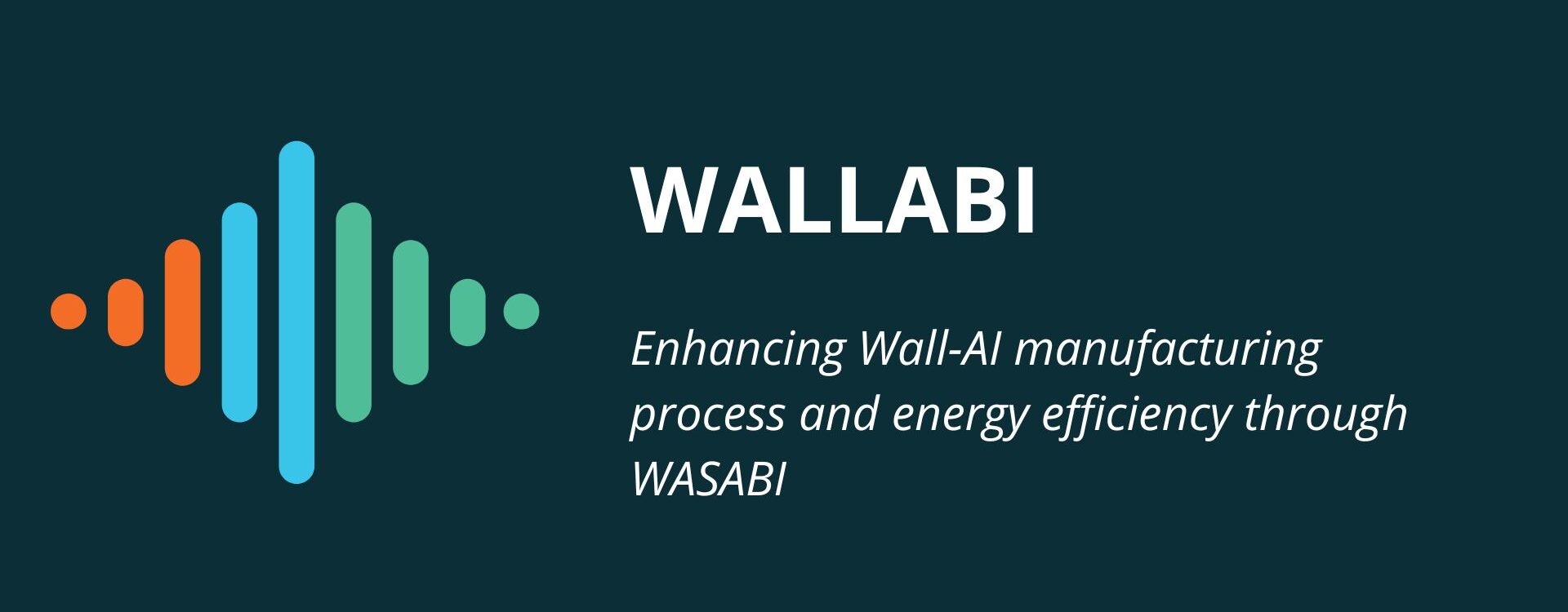 WALLABI

Enhancing Wall-AI manufacturing process and energy efficiency through WASABI